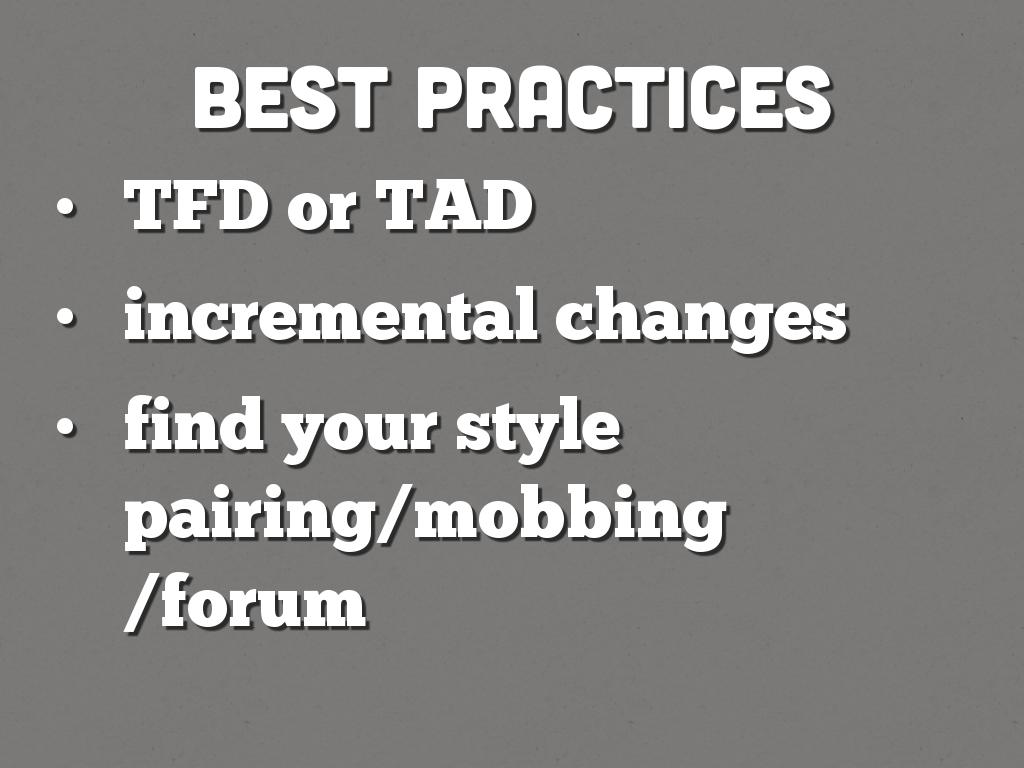 BEST PRACTICES

• TFD or TAD
• incremental changes
• find your style pairing/mobbing /forum